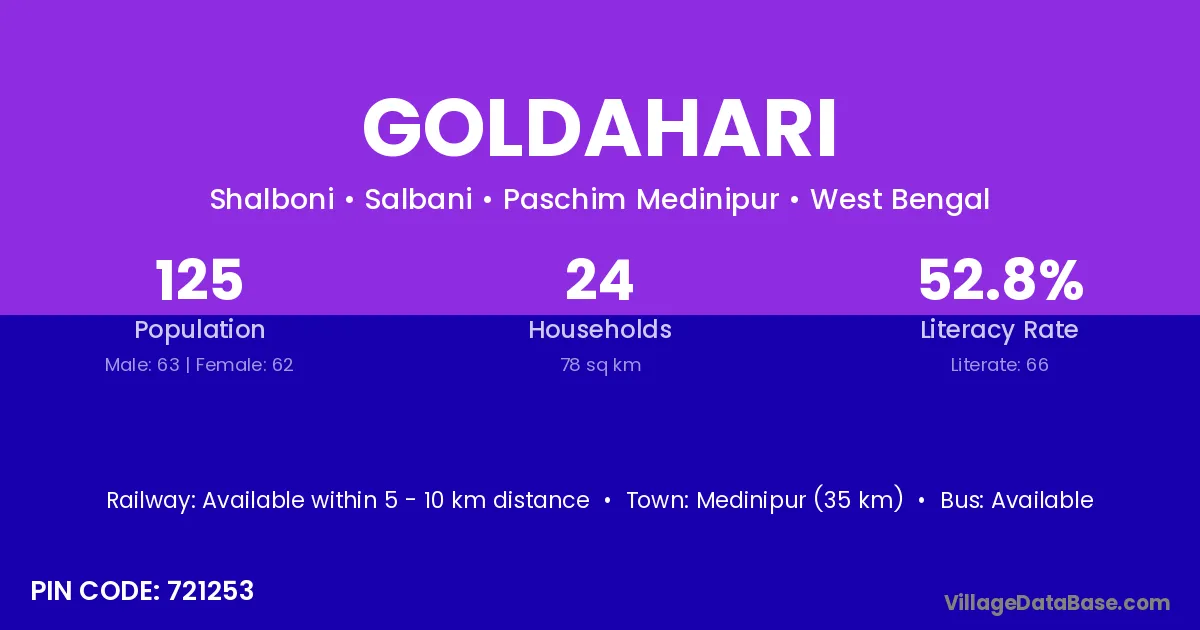 GOLDAHARI

Shalboni • Salbani • Paschim Medinipur • West Bengal

125
Population
Male: 63 | Female: 62

24
Households
78 sq km

52.8%
Literacy Rate
Literate: 66

Railway: Available within 5 - 10 km distance • Town: Medinipur (35 km) • Bus: Available

PIN CODE: 721253

VillageDataBase.com